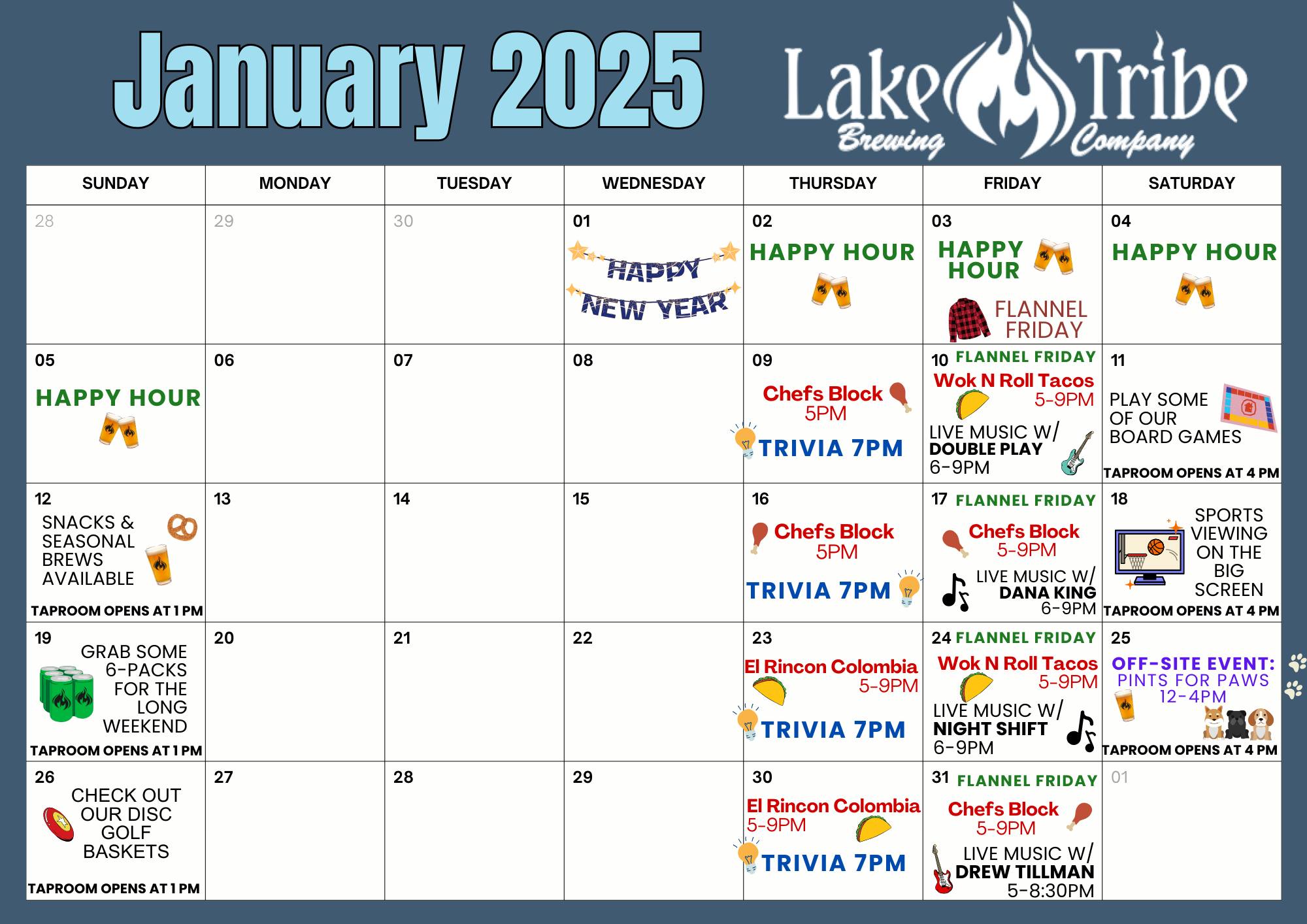 January 2025

Lake Tribe Brewing Company

| SUNDAY | MONDAY | TUESDAY | WEDNESDAY | THURSDAY | FRIDAY | SATURDAY |
|---|---|---|---|---|---|---|
| 28 | 29 | 30 | 01 HAPPY NEW YEAR | 02 HAPPY HOUR | 03 HAPPY HOUR FLANNEL FRIDAY | 04 HAPPY HOUR |
| 05 HAPPY HOUR | 06 | 07 | 08 | 09 Chefs Block 5PM TRIVIA 7PM | 10 FLANNEL FRIDAY Wok N Roll Tacos 5-9PM LIVE MUSIC W/ DOUBLE PLAY 6-9PM | 11 PLAY SOME OF OUR BOARD GAMES TAPROOM OPENS AT 4 PM |
| 12 SNACKS & SEASONAL BREWS AVAILABLE TAPROOM OPENS AT 1 PM | 13 | 14 | 15 | 16 Chefs Block 5PM TRIVIA 7PM | 17 FLANNEL FRIDAY Chefs Block 5-9PM LIVE MUSIC W/ DANA KING 6-9PM | 18 SPORTS VIEWING ON THE BIG SCREEN TAPROOM OPENS AT 4 PM |
| 19 GRAB SOME 6-PACKS FOR THE LONG WEEKEND TAPROOM OPENS AT 1 PM | 20 | 21 | 22 | 23 El Rincon Colombia 5-9PM TRIVIA 7PM | 24 FLANNEL FRIDAY Wok N Roll Tacos 5-9PM LIVE MUSIC W/ NIGHT SHIFT 6-9PM | 25 OFF-SITE EVENT: PINTS FOR PAWS 12-4PM TAPROOM OPENS AT 4 PM |
| 26 CHECK OUT OUR DISC GOLF BASKETS TAPROOM OPENS AT 1 PM | 27 | 28 | 29 | 30 El Rincon Colombia 5-9PM TRIVIA 7PM | 31 FLANNEL FRIDAY Chefs Block 5-9PM LIVE MUSIC W/ DREW TILLMAN 5-8:30PM | 01 |